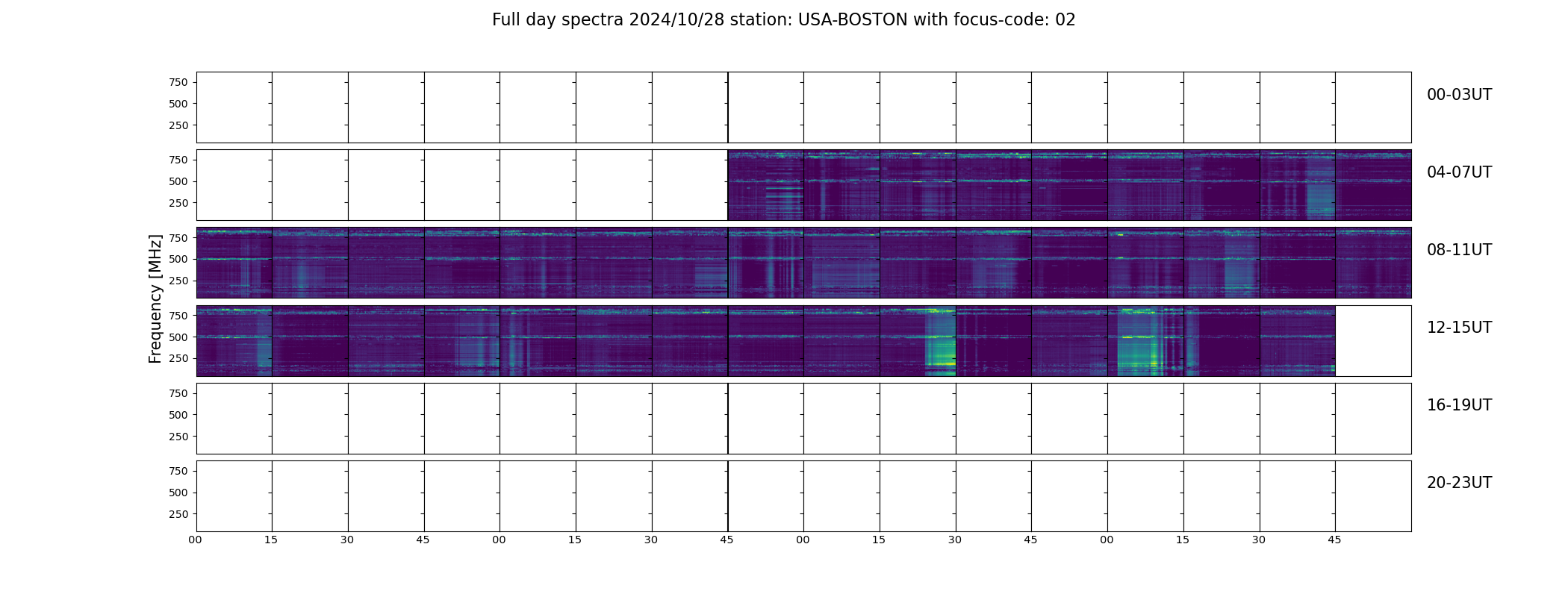 Full day spectra 2024/10/28 station: USA-BOSTON with focus-code: 02

Frequency [MHz]

750
500
250
00-03UT

750
500
250
04-07UT

750
500
250
08-11UT

750
500
250
12-15UT

750
500
250
16-19UT

750
500
250
20-23UT

00 15 30 45 00 15 30 45 00 15 30 45 00 15 30 45